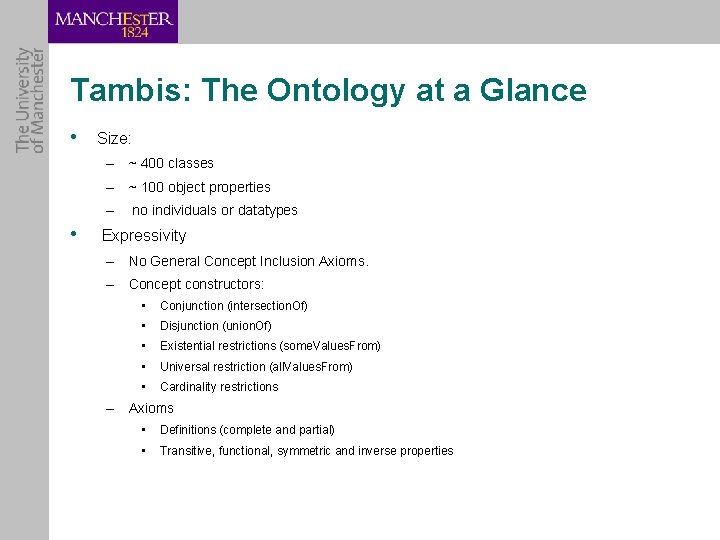 MANCHESTER
1824

The University
of Manchester

Tambis: The Ontology at a Glance

• Size:
– ~ 400 classes
– ~ 100 object properties
– no individuals or datatypes
• Expressivity
– No General Concept Inclusion Axioms.
– Concept constructors:
• Conjunction (intersectionOf)
• Disjunction (unionOf)
• Existential restrictions (someValuesFrom)
• Universal restriction (allValuesFrom)
• Cardinality restrictions
– Axioms
• Definitions (complete and partial)
• Transitive, functional, symmetric and inverse properties